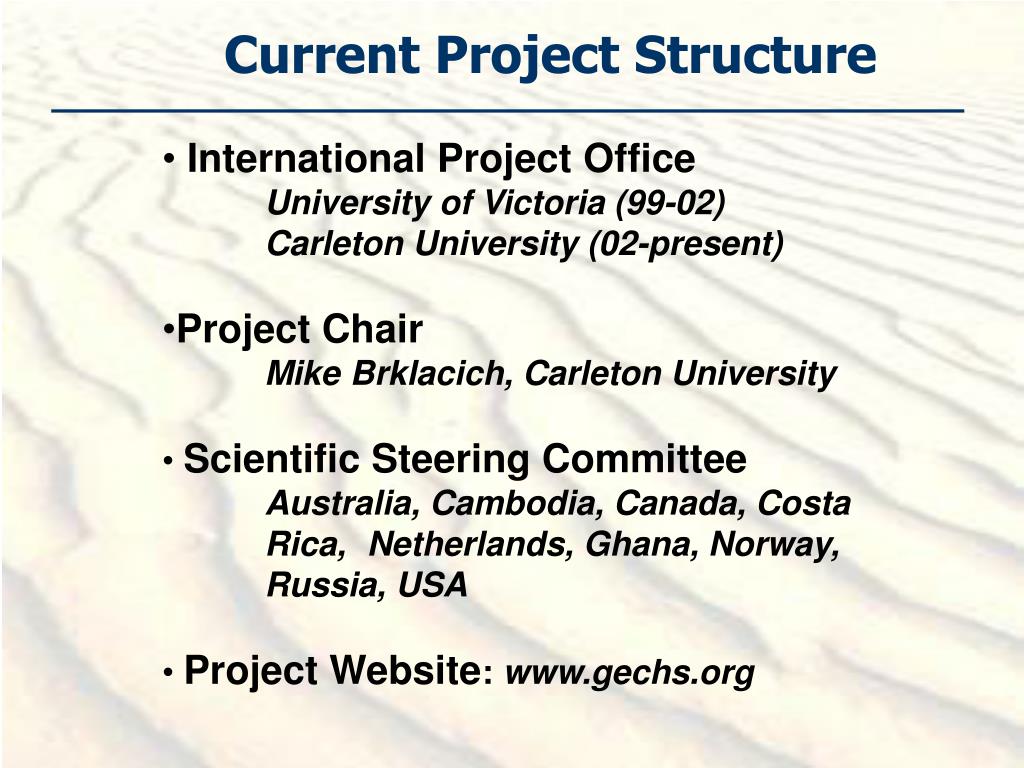 Current Project Structure

• International Project Office
University of Victoria (99-02)
Carleton University (02-present)

•Project Chair
Mike Brklacich, Carleton University

• Scientific Steering Committee
Australia, Cambodia, Canada, Costa Rica, Netherlands, Ghana, Norway, Russia, USA

• Project Website: www.gechs.org